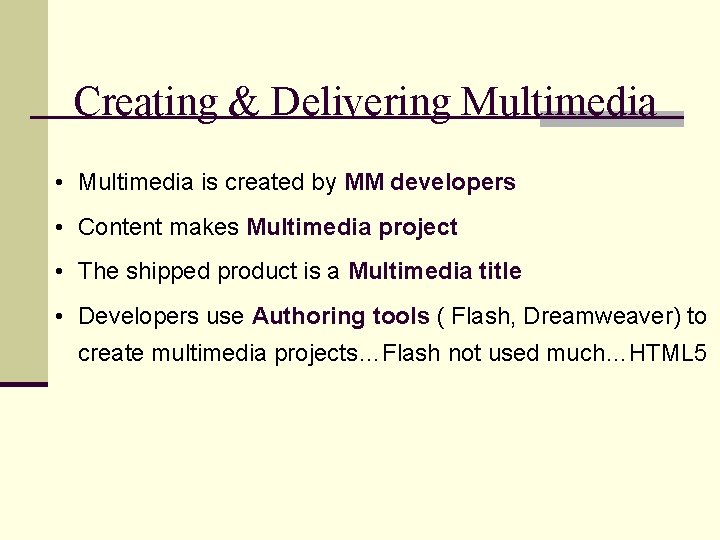 Creating & Delivering Multimedia

• Multimedia is created by MM developers
• Content makes Multimedia project
• The shipped product is a Multimedia title
• Developers use Authoring tools ( Flash, Dreamweaver) to create multimedia projects…Flash not used much…HTML5